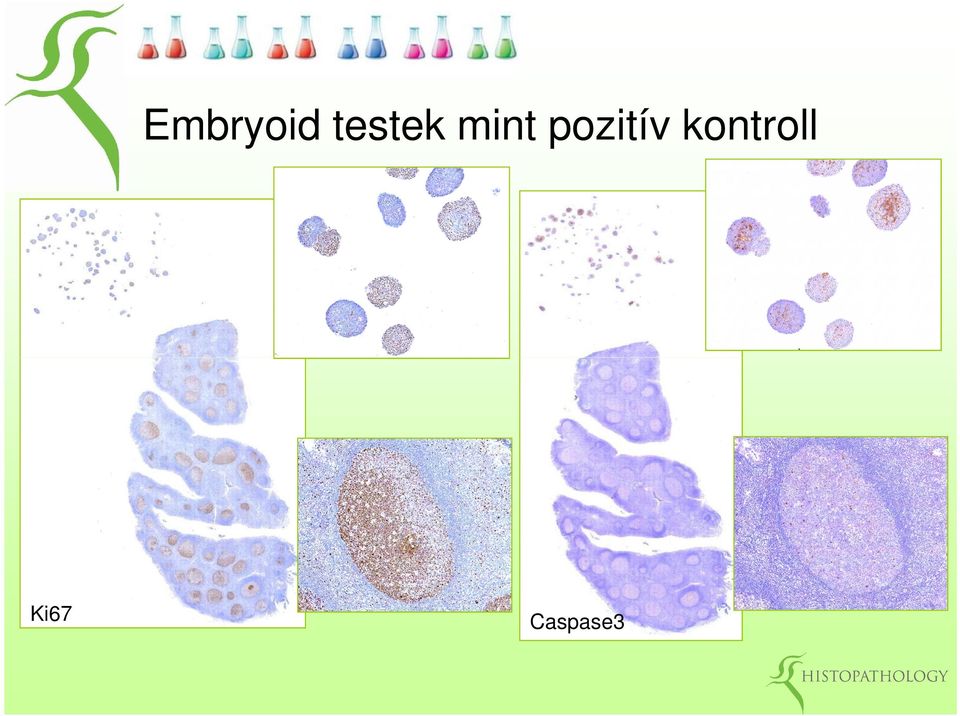 Embryoid testek mint pozitív kontroll

Ki67

Caspase3

HISTOPATHOLOGY